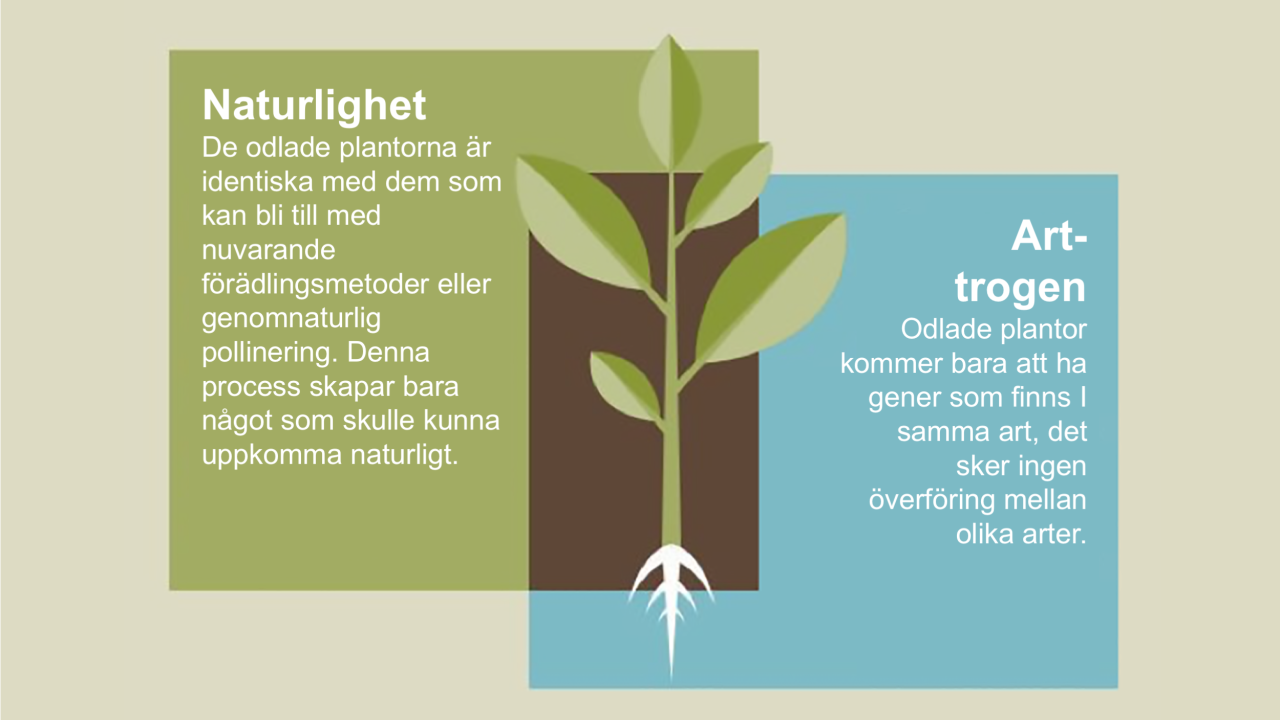 Naturlighet
De odlade plantorna är identiska med dem som kan bli till med nuvarande förädlingsmetoder eller genomnaturlig pollinering. Denna process skapar bara något som skulle kunna uppkomma naturligt.

Art-trogen
Odlade plantor kommer bara att ha gener som finns I samma art, det sker ingen överföring mellan olika arter.